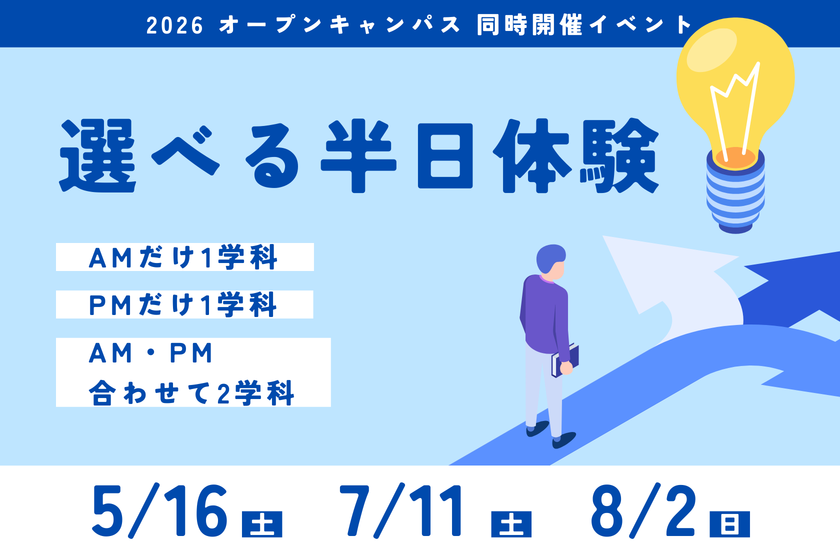 2026 オープンキャンパス 同時開催イベント

選べる半日体験

AMだけ1学科

PMだけ1学科

AM・PM
合わせて2学科

5/16 土 7/11 土 8/2 日